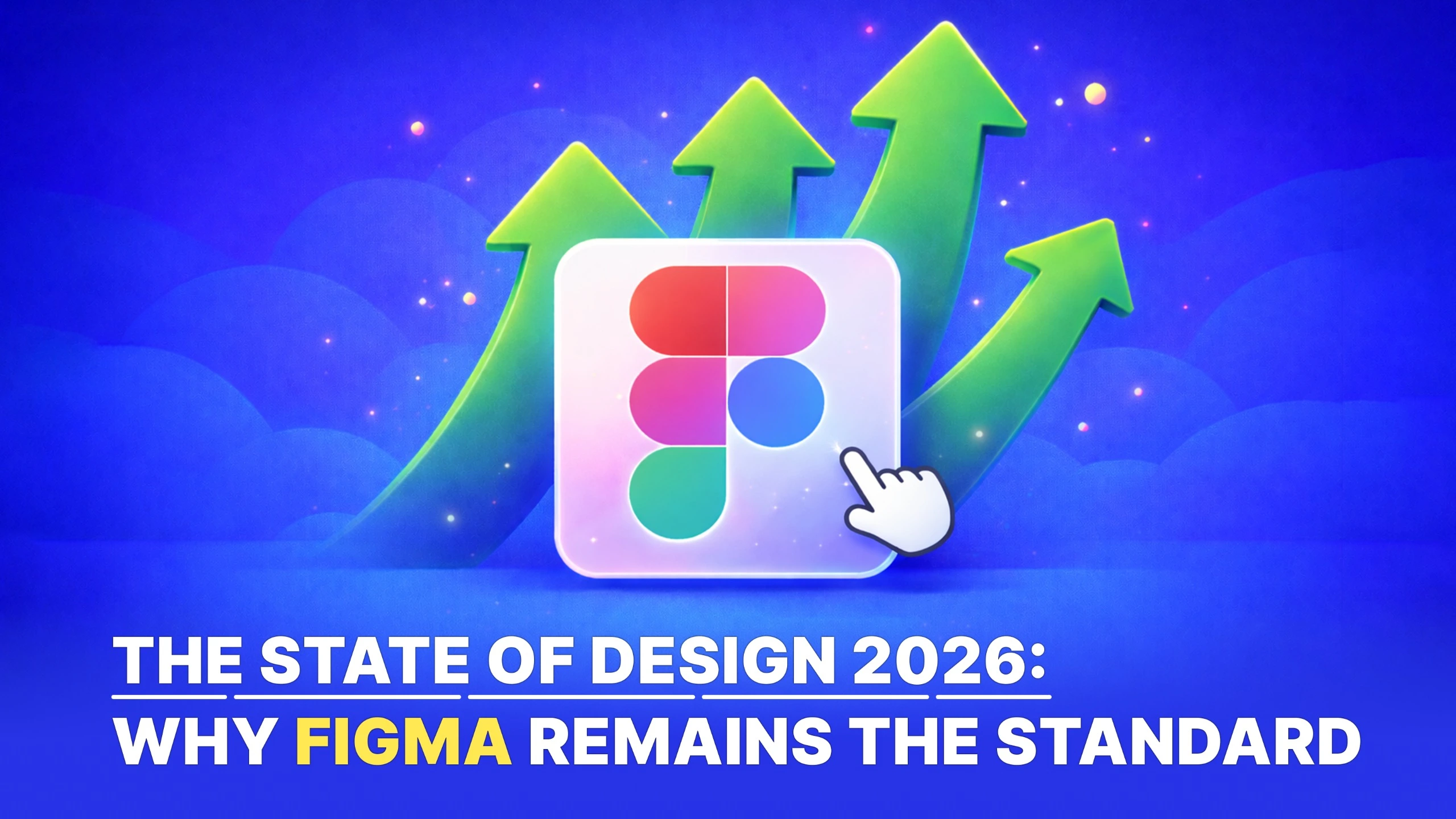 THE STATE OF DESIGN 2026:
WHY FIGMA REMAINS THE STANDARD